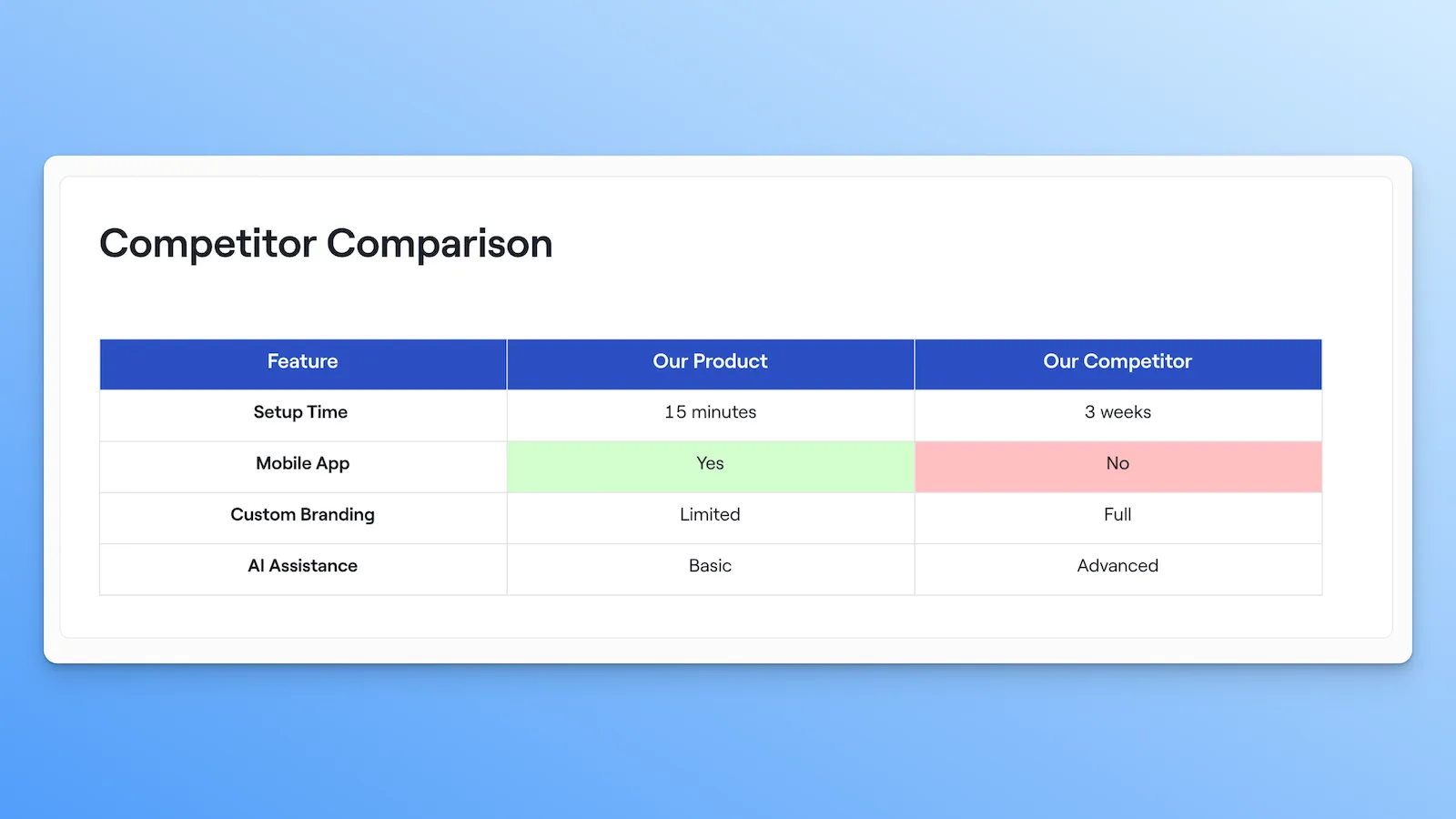 Competitor Comparison

| Feature | Our Product | Our Competitor |
|---|---|---|
| Setup Time | 15 minutes | 3 weeks |
| Mobile App | Yes | No |
| Custom Branding | Limited | Full |
| AI Assistance | Basic | Advanced |